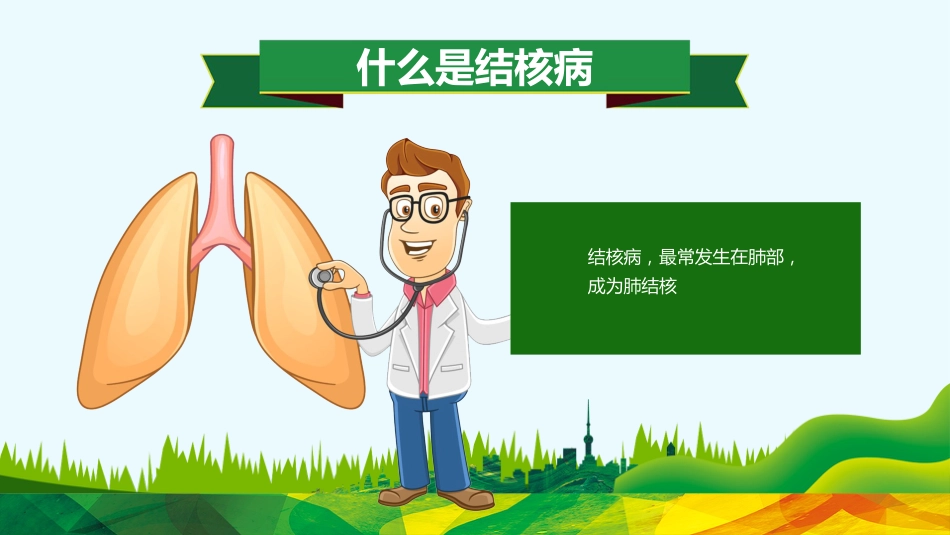 什么是结核病

结核病，最常发生在肺部，成为肺结核